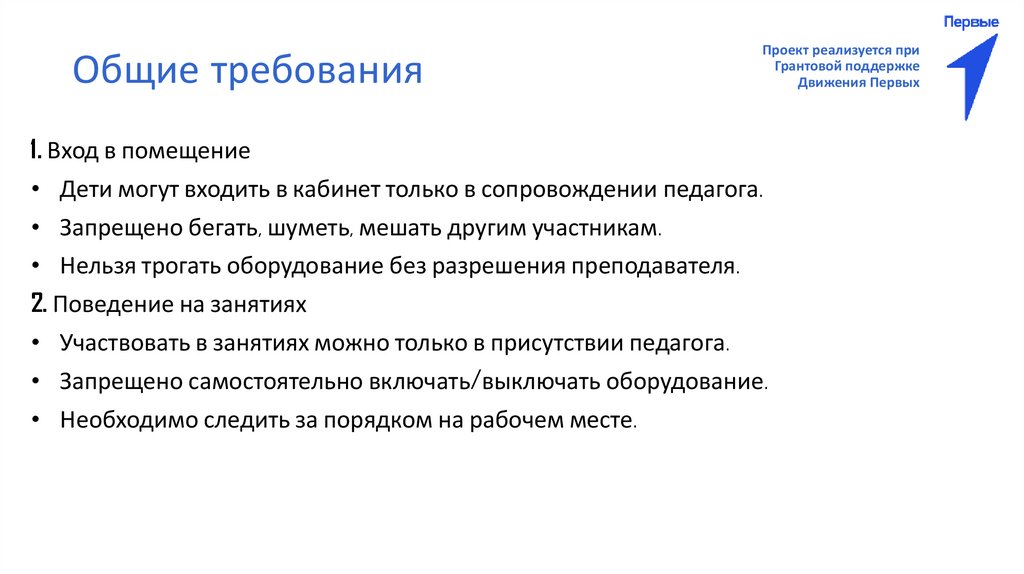 Общие требования

Проект реализуется при Грантовой поддержке Движения Первых

Первые

1. Вход в помещение

• Дети могут входить в кабинет только в сопровождении педагога.

• Запрещено бегать, шуметь, мешать другим участникам.

• Нельзя трогать оборудование без разрешения преподавателя.

2. Поведение на занятиях

• Участвовать в занятиях можно только в присутствии педагога.

• Запрещено самостоятельно включать/выключать оборудование.

• Необходимо следить за порядком на рабочем месте.